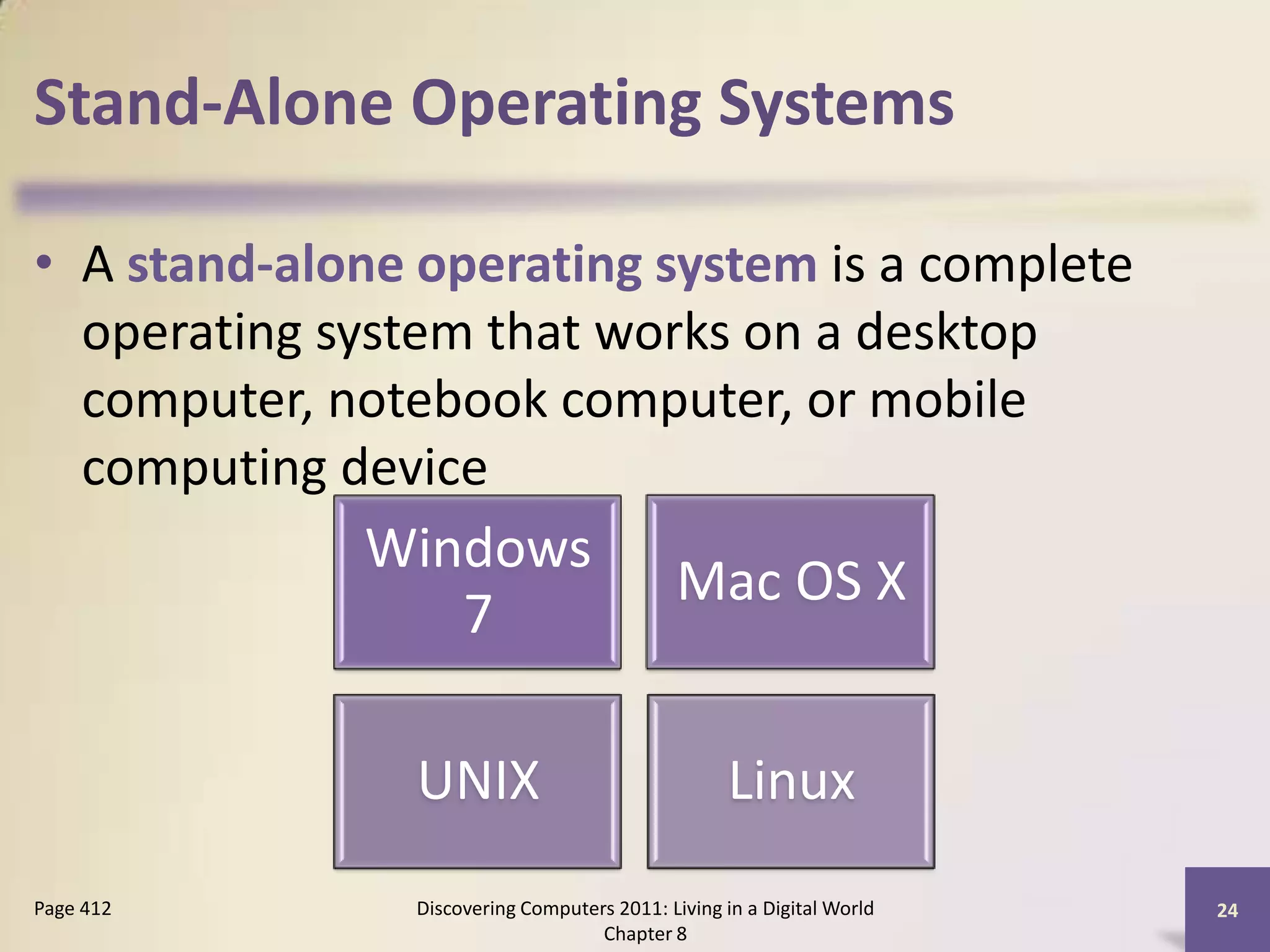 Stand-Alone Operating Systems

• A stand-alone operating system is a complete operating system that works on a desktop computer, notebook computer, or mobile computing device

Windows 7

Mac OS X

UNIX

Linux

Page 412

Discovering Computers 2011: Living in a Digital World
Chapter 8

24